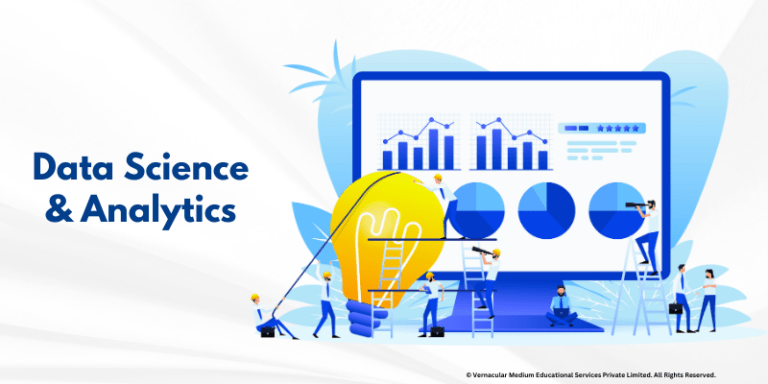 Data Science & Analytics

© Vernacular Medium Educational Services Private Limited. All Rights Reserved.